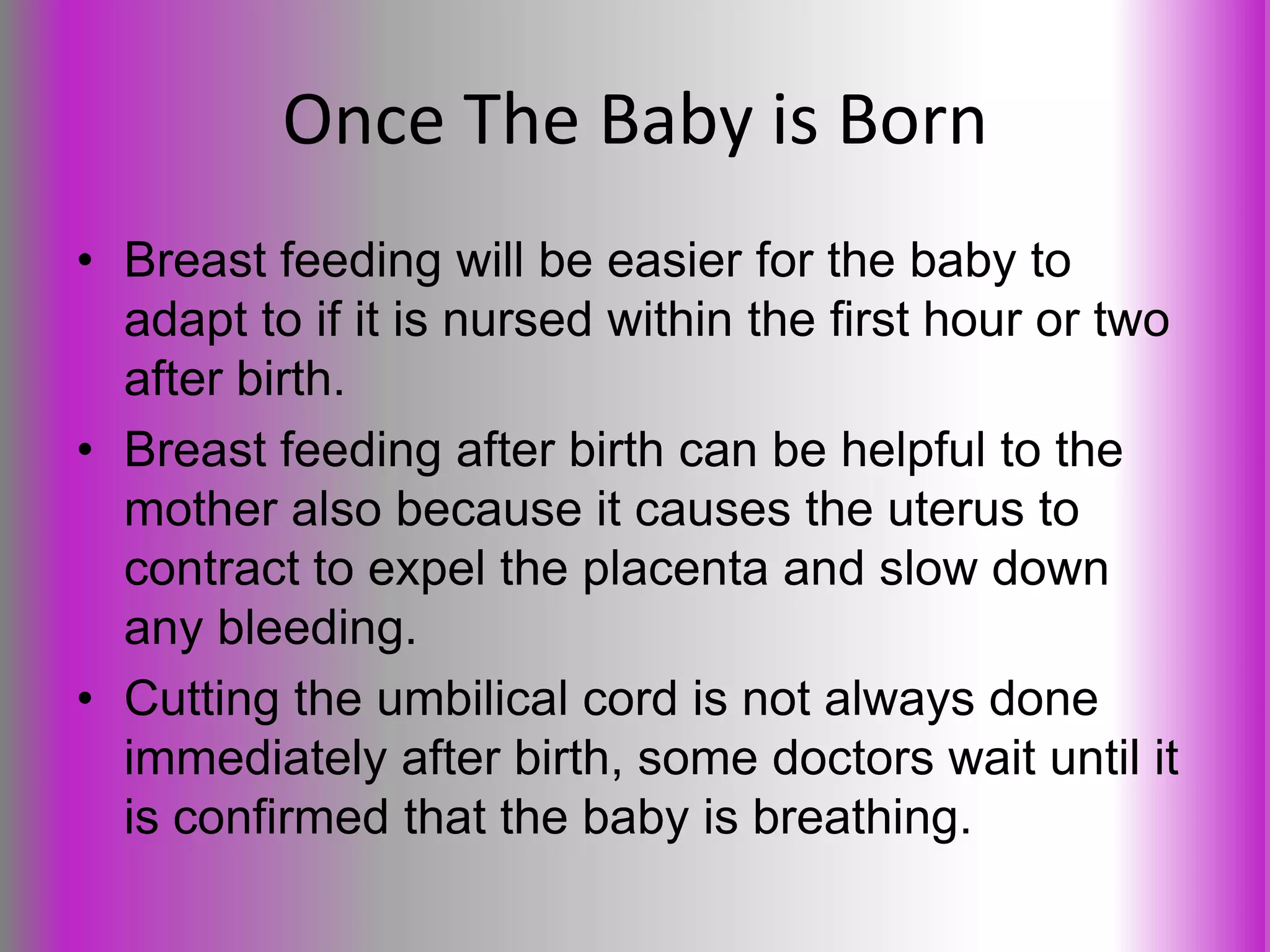 Once The Baby is Born

• Breast feeding will be easier for the baby to adapt to if it is nursed within the first hour or two after birth.
• Breast feeding after birth can be helpful to the mother also because it causes the uterus to contract to expel the placenta and slow down any bleeding.
• Cutting the umbilical cord is not always done immediately after birth, some doctors wait until it is confirmed that the baby is breathing.